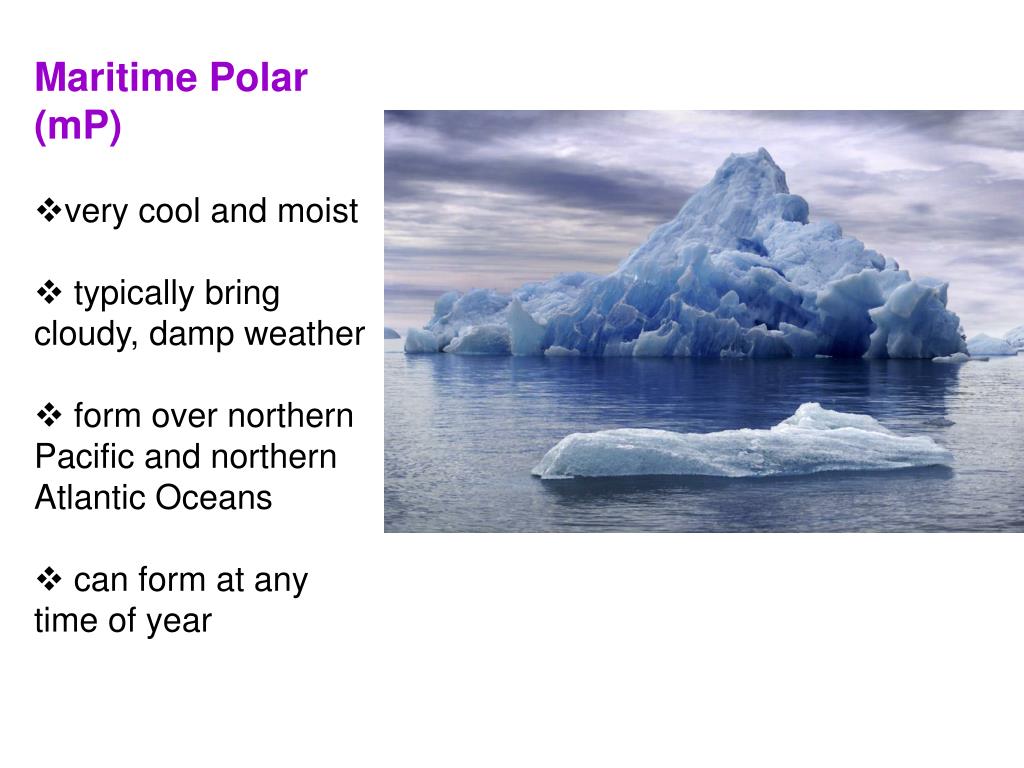 Maritime Polar (mP)

❖very cool and moist

❖ typically bring cloudy, damp weather

❖ form over northern Pacific and northern Atlantic Oceans

❖ can form at any time of year